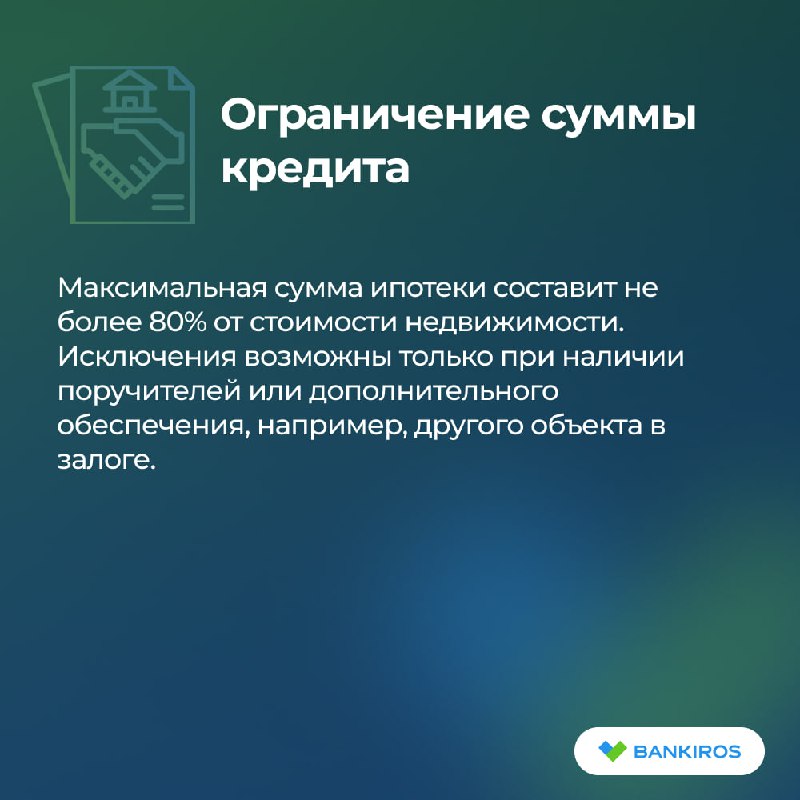 Ограничение суммы кредита

Максимальная сумма ипотеки составит не более 80% от стоимости недвижимости. Исключения возможны только при наличии поручителей или дополнительного обеспечения, например, другого объекта в залоге.

BANKIROS